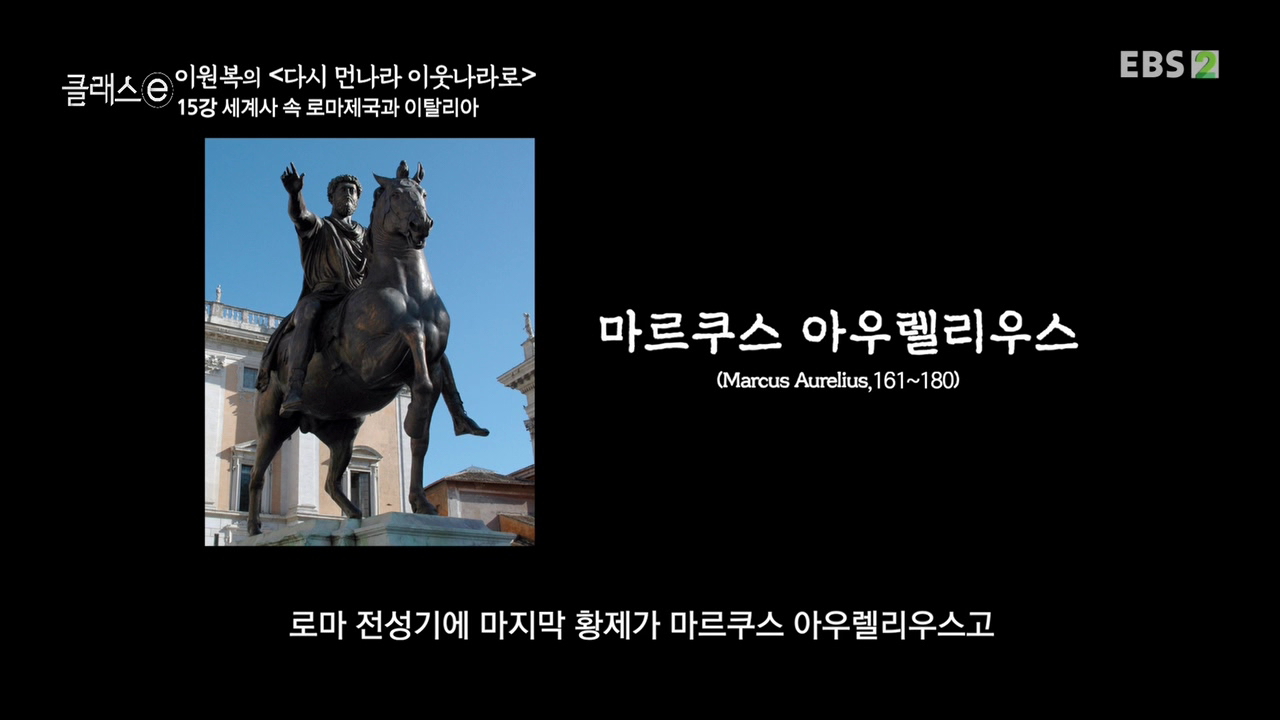 클래스ⓔ 이원복의 <다시 먼나라 이웃나라로>
15강 세계사 속 로마제국과 이탈리아

EBS 2

마르쿠스 아우렐리우스
(Marcus Aurelius,161~180)

로마 전성기에 마지막 황제가 마르쿠스 아우렐리우스고